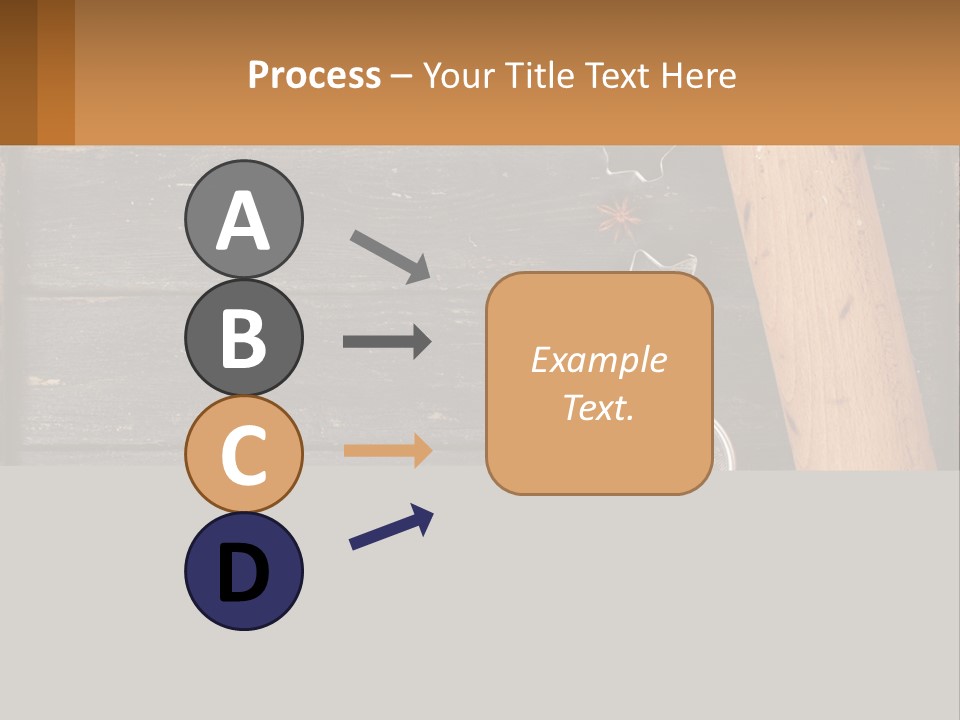 Process – Your Title Text Here

A

B

C

D

Example Text.